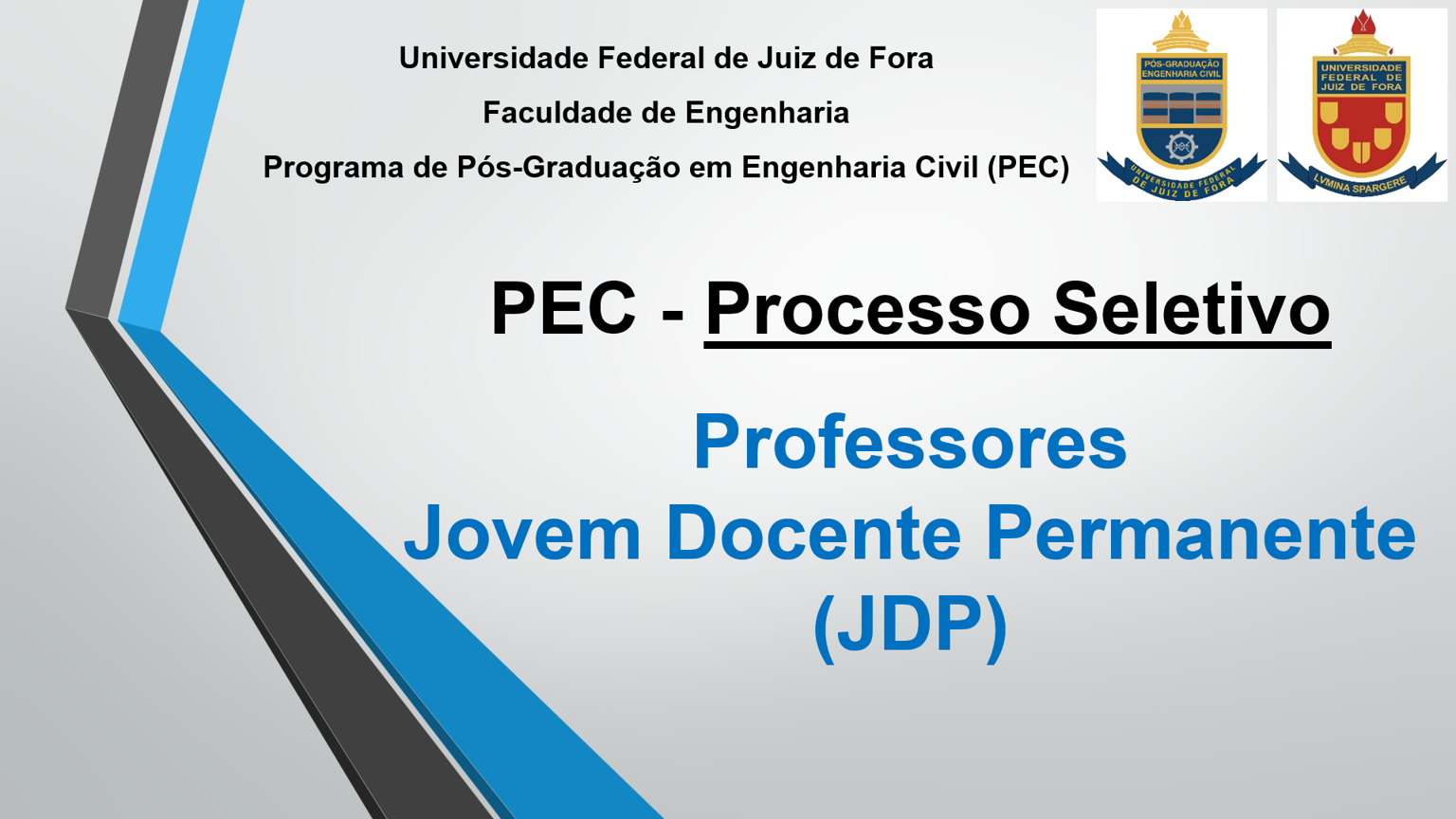 Universidade Federal de Juiz de Fora

Faculdade de Engenharia

Programa de Pós-Graduação em Engenharia Civil (PEC)

PÓS-GRADUAÇÃO ENGENHARIA CIVIL

UNIVERSIDADE FEDERAL DE JUIZ DE FORA

UNIVERSIDADE FEDERAL DE JUIZ DE FORA

LVMINA SPARGERE

PEC - Processo Seletivo

Professores
Jovem Docente Permanente
(JDP)